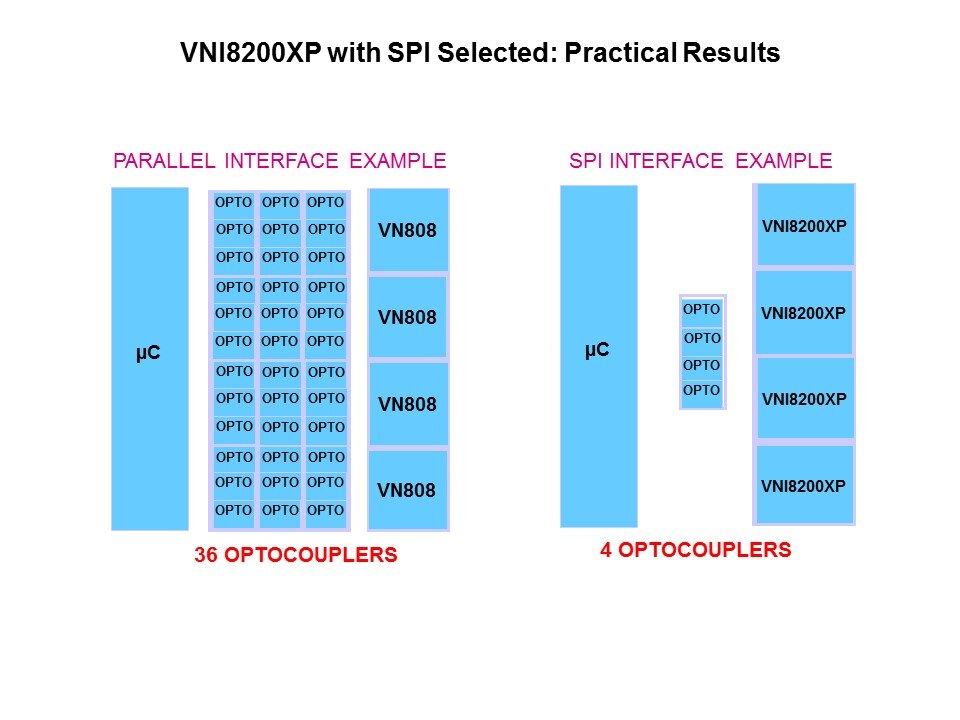 VNI8200XP with SPI Selected: Practical Results

PARALLEL INTERFACE EXAMPLE

μC

OPTO OPTO OPTO
OPTO OPTO OPTO
OPTO OPTO OPTO
OPTO OPTO OPTO
OPTO OPTO OPTO
OPTO OPTO OPTO
OPTO OPTO OPTO
OPTO OPTO OPTO
OPTO OPTO OPTO
OPTO OPTO OPTO
OPTO OPTO OPTO
OPTO OPTO OPTO

VN808
VN808
VN808
VN808

36 OPTOCOUPLERS

SPI INTERFACE EXAMPLE

μC

OPTO
OPTO
OPTO
OPTO

VNI8200XP
VNI8200XP
VNI8200XP
VNI8200XP

4 OPTOCOUPLERS